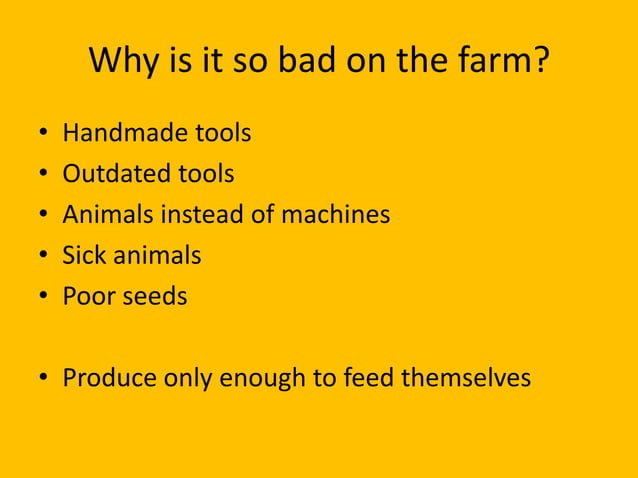 Why is it so bad on the farm?

• Handmade tools
• Outdated tools
• Animals instead of machines
• Sick animals
• Poor seeds

• Produce only enough to feed themselves